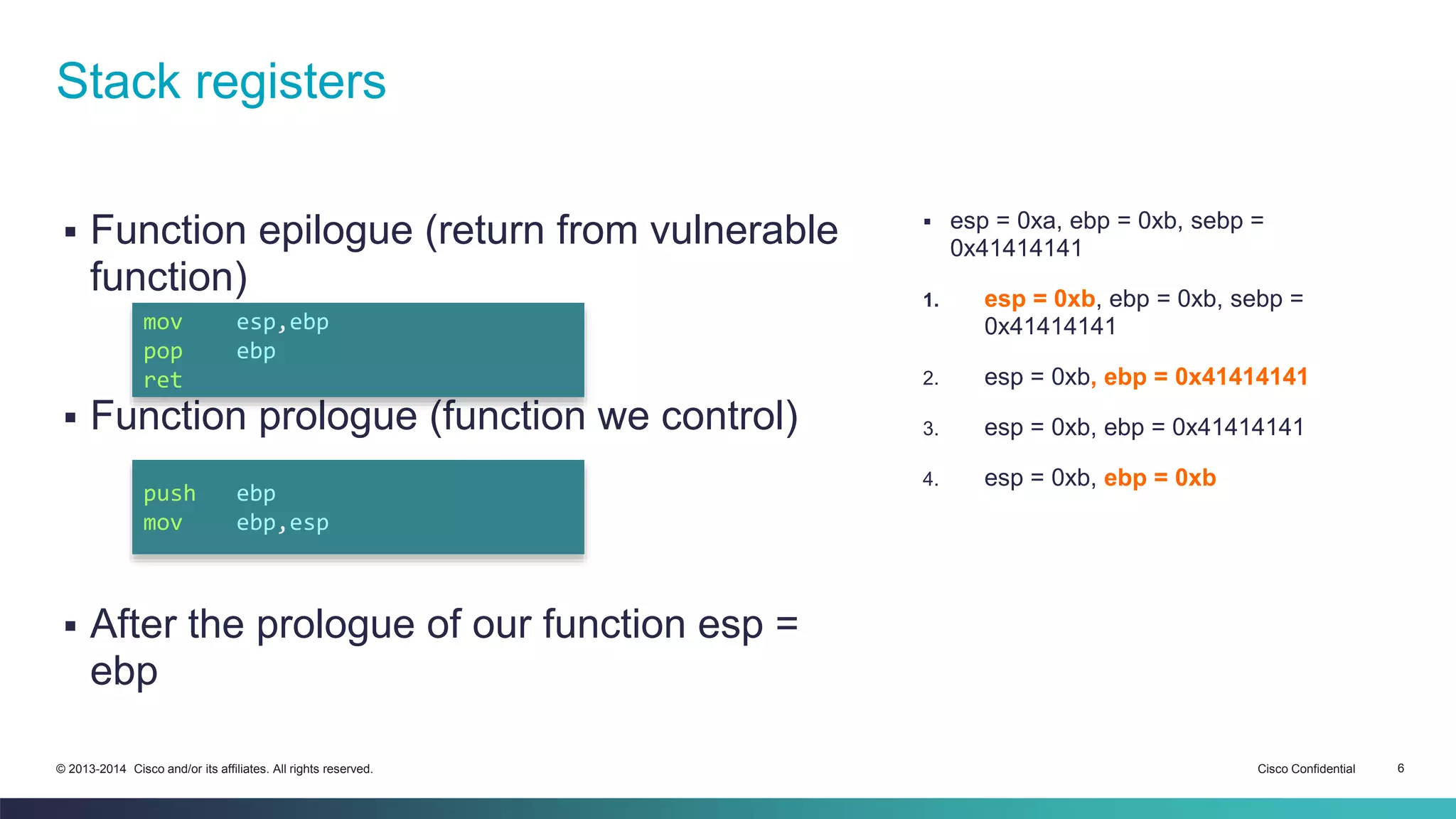 Stack registers

▪ Function epilogue (return from vulnerable function)

mov esp,ebp
pop ebp
ret

▪ Function prologue (function we control)

push ebp
mov ebp,esp

▪ After the prologue of our function esp = ebp

▪ esp = 0xa, ebp = 0xb, sebp = 0x41414141

1. esp = 0xb, ebp = 0xb, sebp = 0x41414141

2. esp = 0xb, ebp = 0x41414141

3. esp = 0xb, ebp = 0x41414141

4. esp = 0xb, ebp = 0xb

© 2013-2014 Cisco and/or its affiliates. All rights reserved.

Cisco Confidential

6